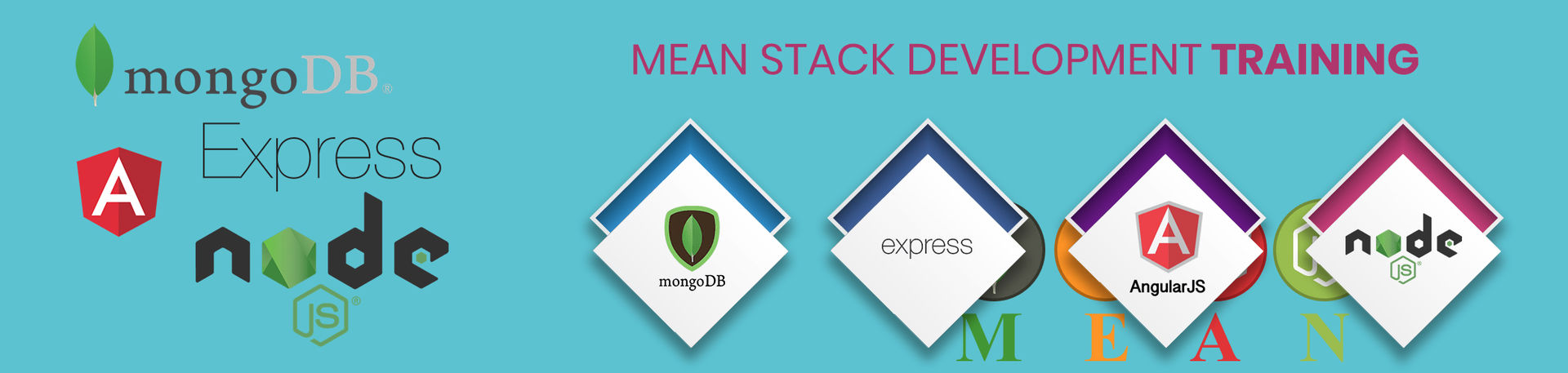 mongoDB®
Express
A
node
JS®

MEAN STACK DEVELOPMENT TRAINING

mongoDB
express
A
AngularJS
node
JS®

M E A N